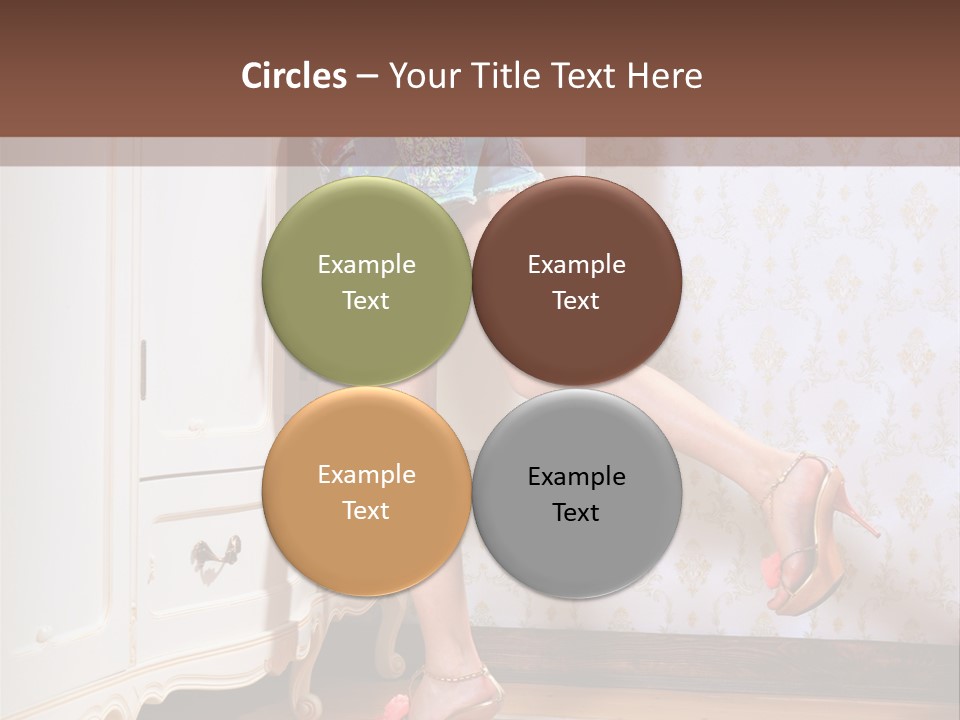 Circles – Your Title Text Here

Example Text

Example Text

Example Text

Example Text